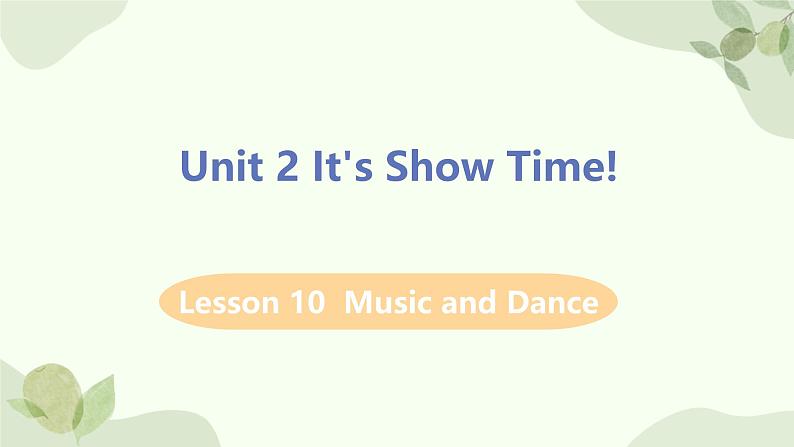 Unit 2 It's Show Time!

Lesson 10  Music and Dance